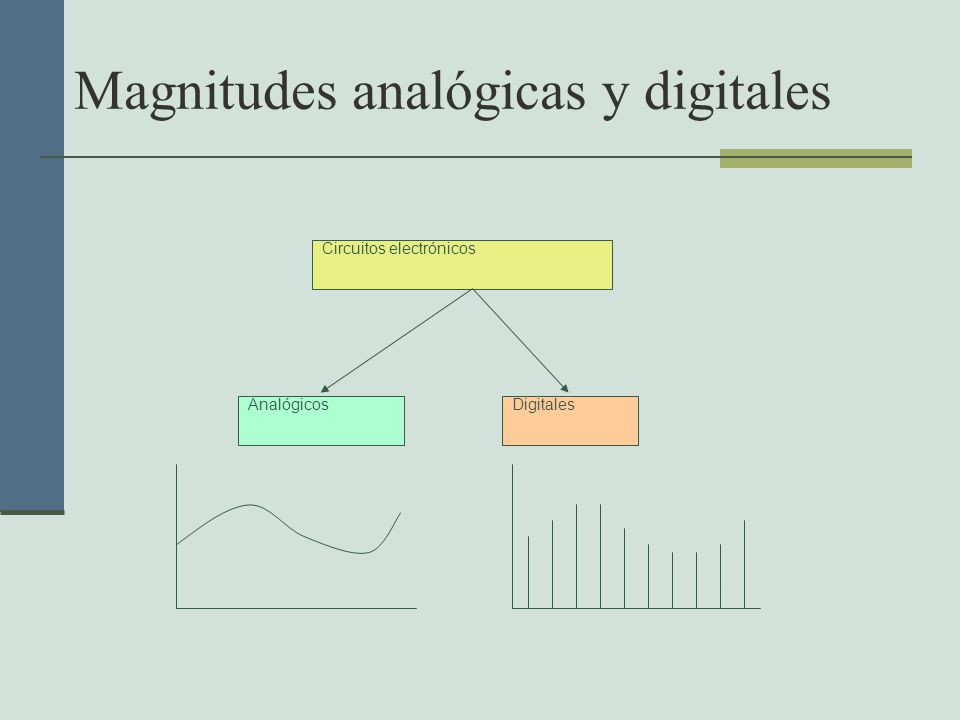 Magnitudes analógicas y digitales

Circuitos electrónicos

Analógicos

Digitales